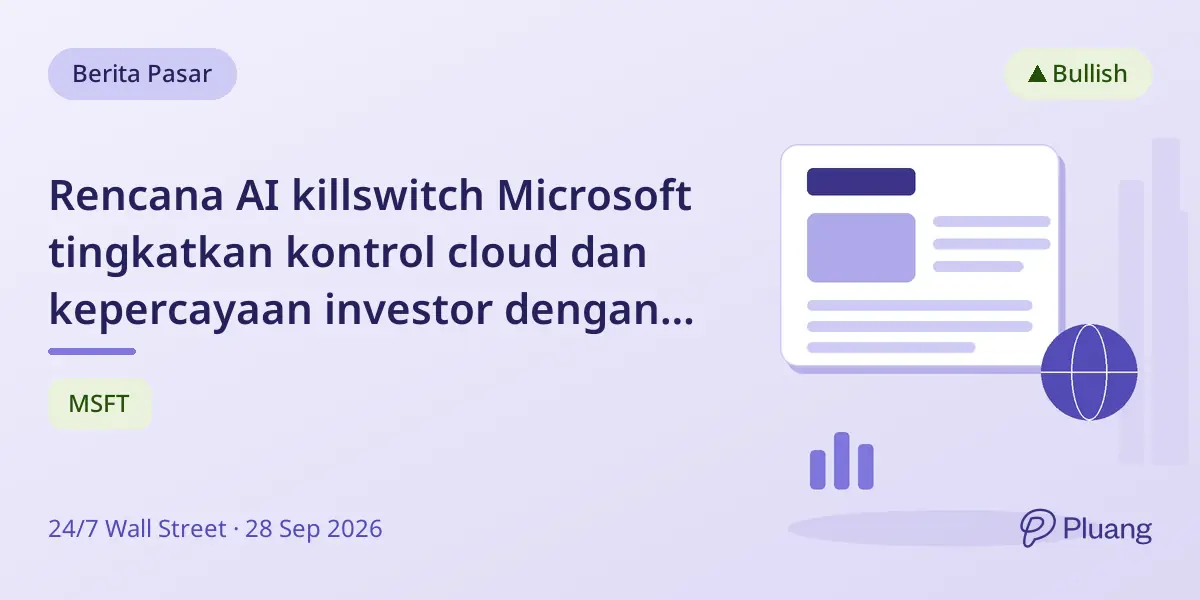 Berita Pasar

▲ Bullish

Rencana AI killswitch Microsoft tingkatkan kontrol cloud dan kepercayaan investor dengan...

MSFT

24/7 Wall Street · 28 Sep 2026

Pluang